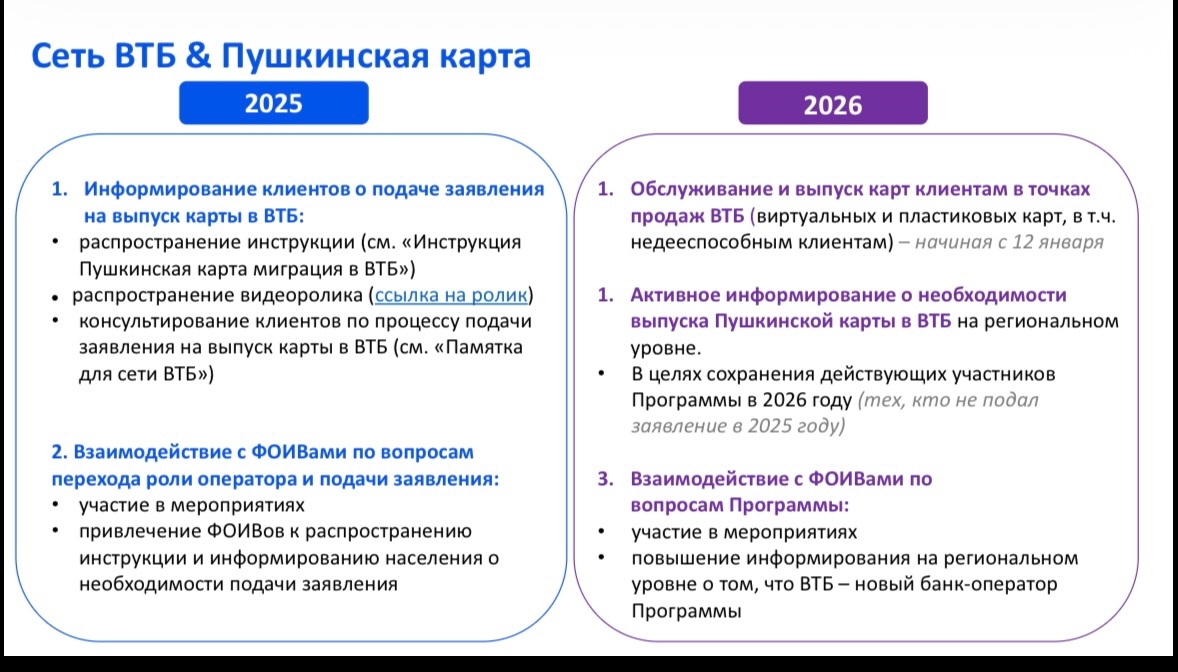 Сеть ВТБ & Пушкинская карта

2025

1. Информирование клиентов о подаче заявления на выпуск карты в ВТБ:
• распространение инструкции (см. «Инструкция Пушкинская карта миграция в ВТБ»)
• распространение видеоролика (ссылка на ролик)
• консультирование клиентов по процессу подачи заявления на выпуск карты в ВТБ (см. «Памятка для сети ВТБ»)

2. Взаимодействие с ФОИВами по вопросам перехода роли оператора и подачи заявления:
• участие в мероприятиях
• привлечение ФОИВов к распространению инструкции и информированию населения о необходимости подачи заявления

2026

1. Обслуживание и выпуск карт клиентам в точках продаж ВТБ (виртуальных и пластиковых карт, в т.ч. недееспособным клиентам) – начиная с 12 января

1. Активное информирование о необходимости выпуска Пушкинской карты в ВТБ на региональном уровне.
• В целях сохранения действующих участников Программы в 2026 году (тех, кто не подал заявление в 2025 году)

3. Взаимодействие с ФОИВами по вопросам Программы:
• участие в мероприятиях
• повышение информирования на региональном уровне о том, что ВТБ – новый банк-оператор Программы